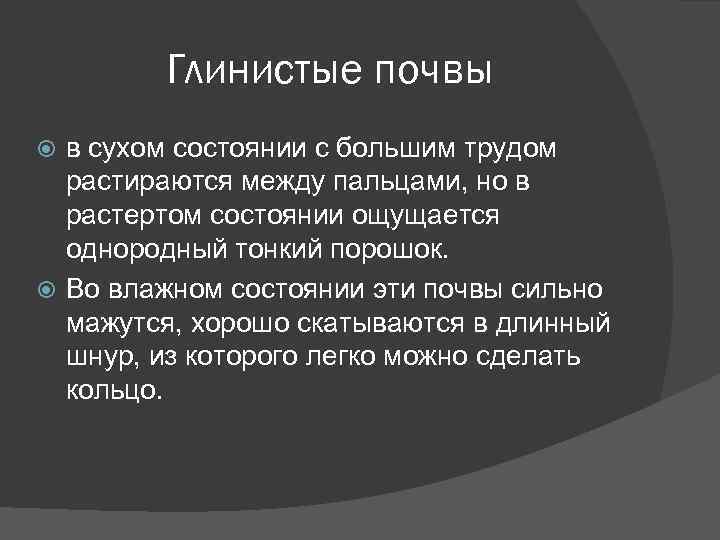 Глинистые почвы

в сухом состоянии с большим трудом растираются между пальцами, но в растертом состоянии ощущается однородный тонкий порошок.

Во влажном состоянии эти почвы сильно мажутся, хорошо скатываются в длинный шнур, из которого легко можно сделать кольцо.